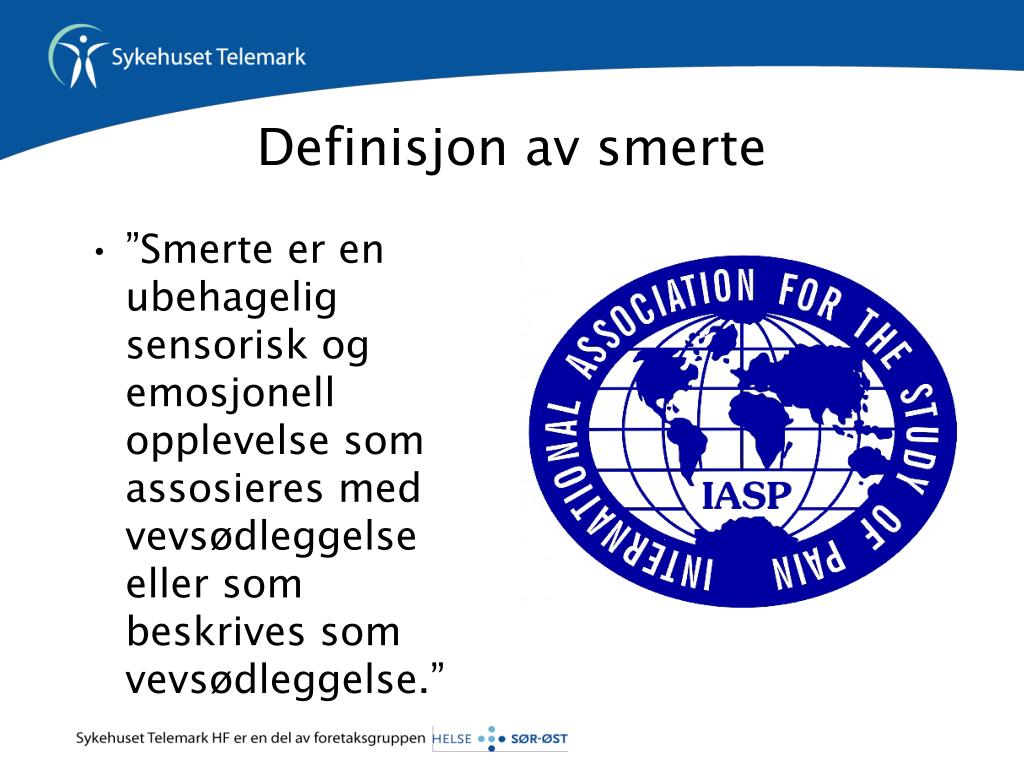 Sykehuset Telemark

Definisjon av smerte

• ”Smerte er en ubehagelig sensorisk og emosjonell opplevelse som assosieres med vevsødleggelse eller som beskrives som vevsødleggelse.”

INTERNATIONAL ASSOCIATION FOR THE STUDY OF PAIN

IASP

Sykehuset Telemark HF er en del av foretaksgruppen HELSE SØR-ØST